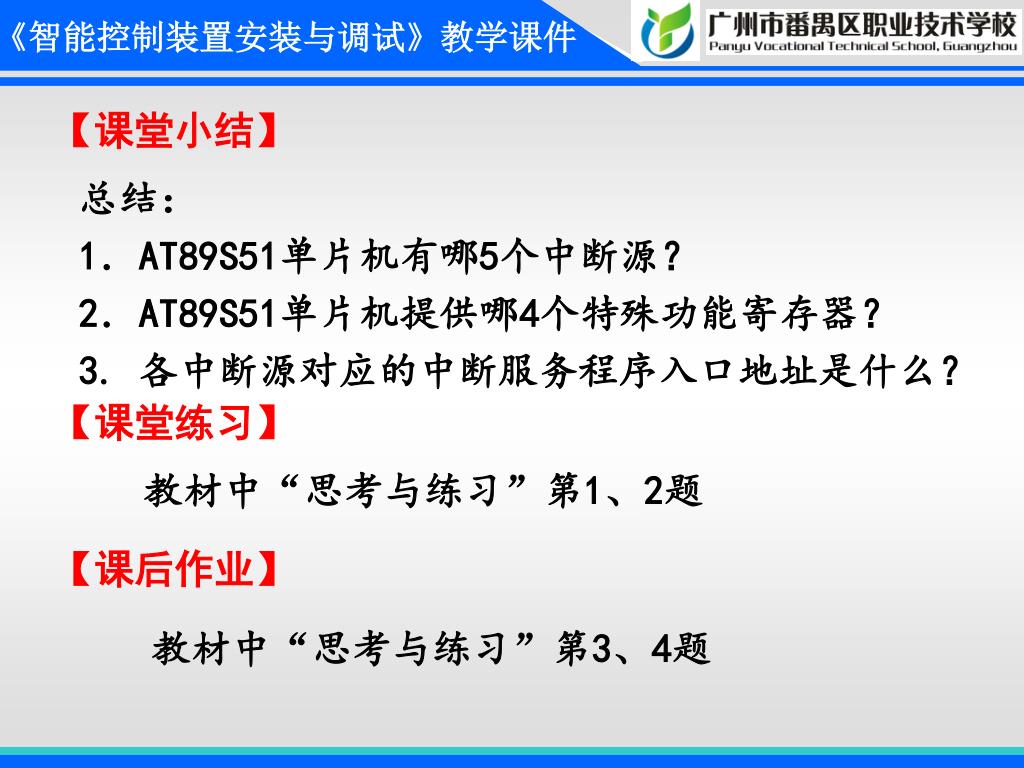 《智能控制装置安装与调试》教学课件

广州市番禺区职业技术学校
Panyu Vocational Technical School, Guangzhou

【课堂小结】

总结：

1. AT89S51单片机有哪5个中断源？

2. AT89S51单片机提供哪4个特殊功能寄存器？

3. 各中断源对应的中断服务程序入口地址是什么？

【课堂练习】

教材中“思考与练习”第1、2题

【课后作业】

教材中“思考与练习”第3、4题